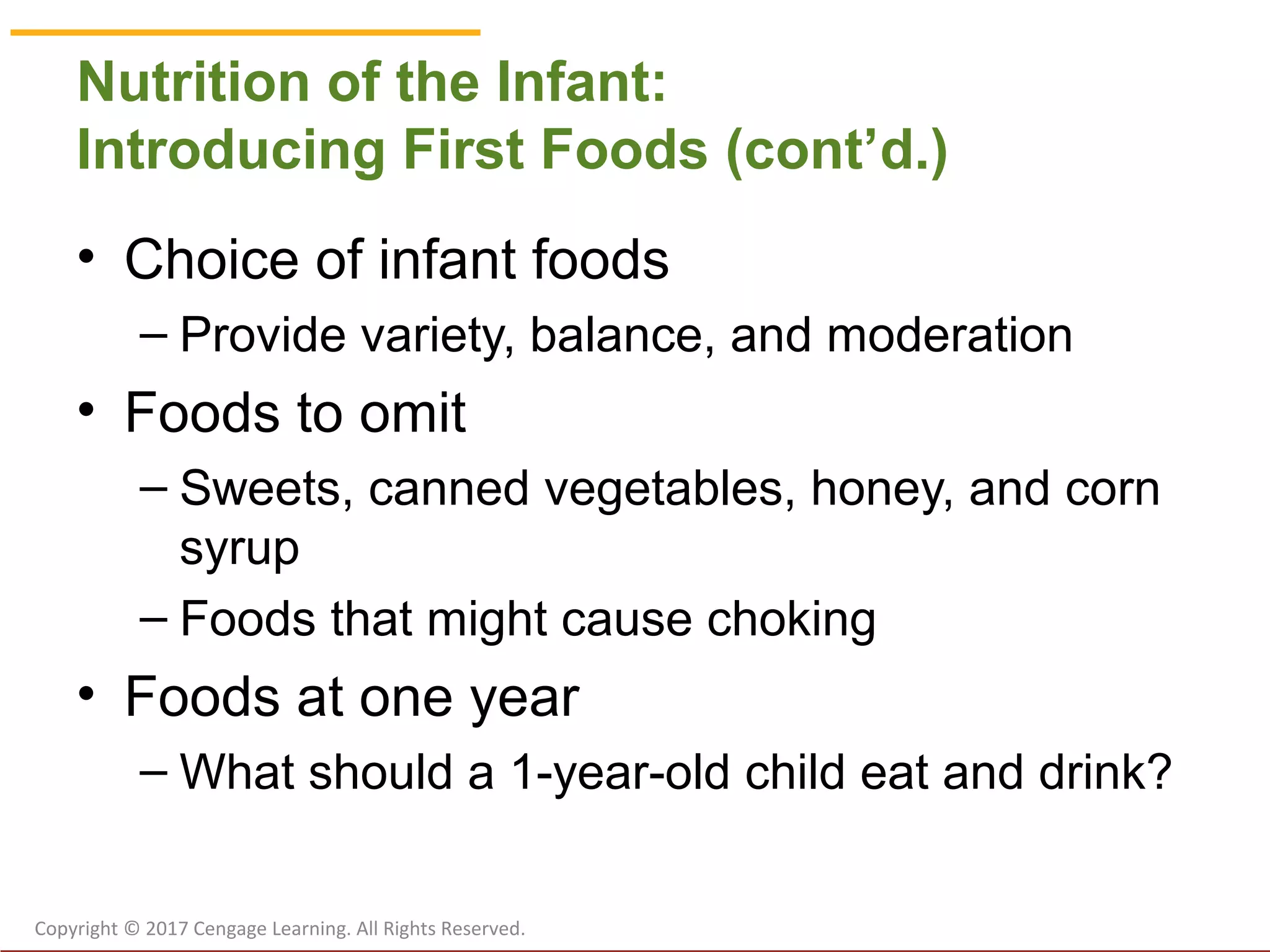 Nutrition of the Infant:
Introducing First Foods (cont’d.)

• Choice of infant foods
– Provide variety, balance, and moderation
• Foods to omit
– Sweets, canned vegetables, honey, and corn syrup
– Foods that might cause choking
• Foods at one year
– What should a 1-year-old child eat and drink?

Copyright © 2017 Cengage Learning. All Rights Reserved.